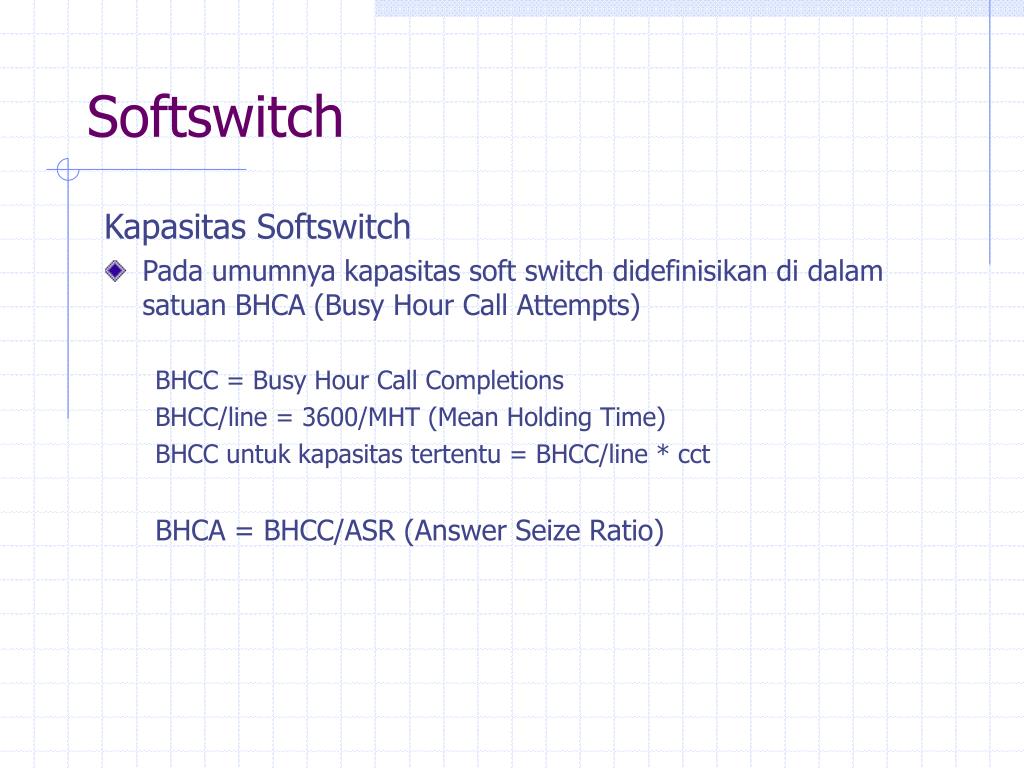 Softswitch

Kapasitas Softswitch

Pada umumnya kapasitas soft switch didefinisikan di dalam satuan BHCA (Busy Hour Call Attempts)

BHCC = Busy Hour Call Completions
BHCC/line = 3600/MHT (Mean Holding Time)
BHCC untuk kapasitas tertentu = BHCC/line * cct

BHCA = BHCC/ASR (Answer Seize Ratio)